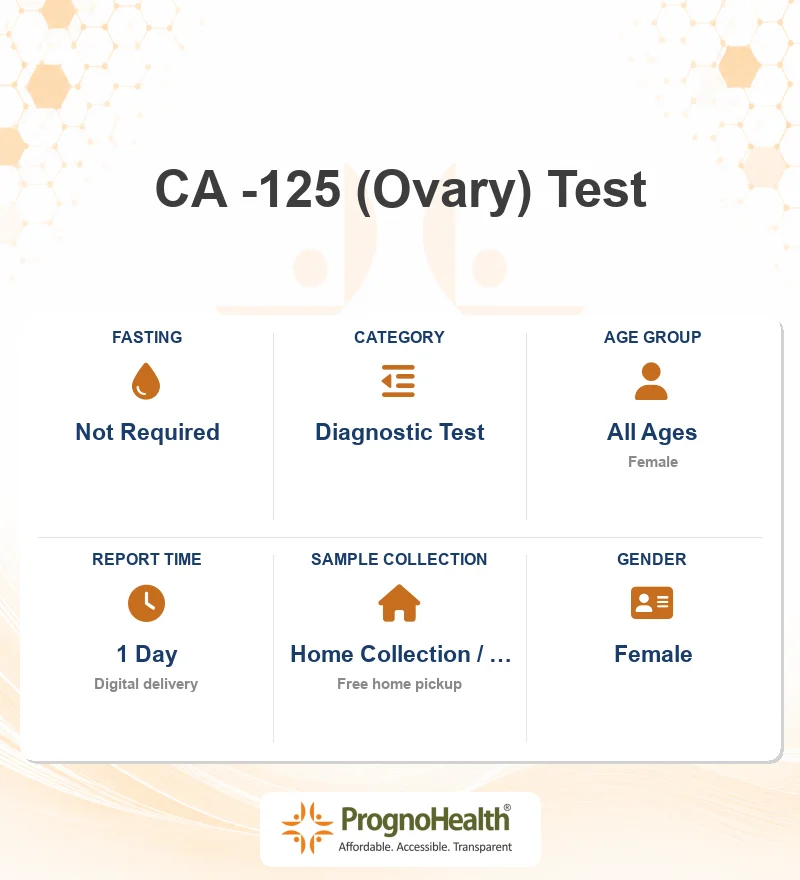 CA -125 (Ovary) Test

FASTING
Not Required

CATEGORY
Diagnostic Test

AGE GROUP
All Ages
Female

REPORT TIME
1 Day
Digital delivery

SAMPLE COLLECTION
Home Collection / ...
Free home pickup

GENDER
Female

PrognoHealth®
Affordable. Accessible. Transparent